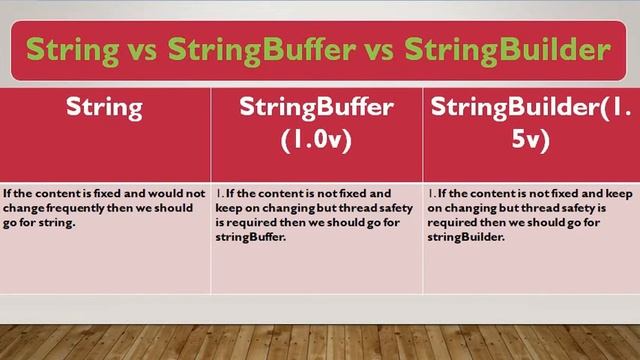 String vs StringBuffer vs StringBuilder

| String | StringBuffer (1.0v) | StringBuilder(1.5v) |
|---|---|---|
| If the content is fixed and would not change frequently then we should go for string. | 1. If the content is not fixed and keep on changing but thread safety is required then we should go for stringBuffer. | 1. If the content is not fixed and keep on changing but thread safety is required then we should go for stringBuilder. |